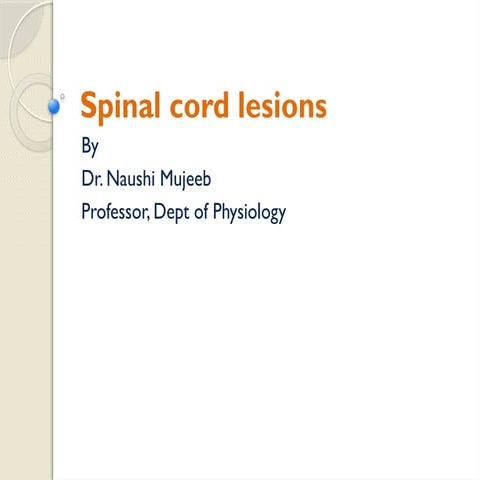 Spinal cord lesions

By

Dr. Naushi Mujeeb

Professor, Dept of Physiology